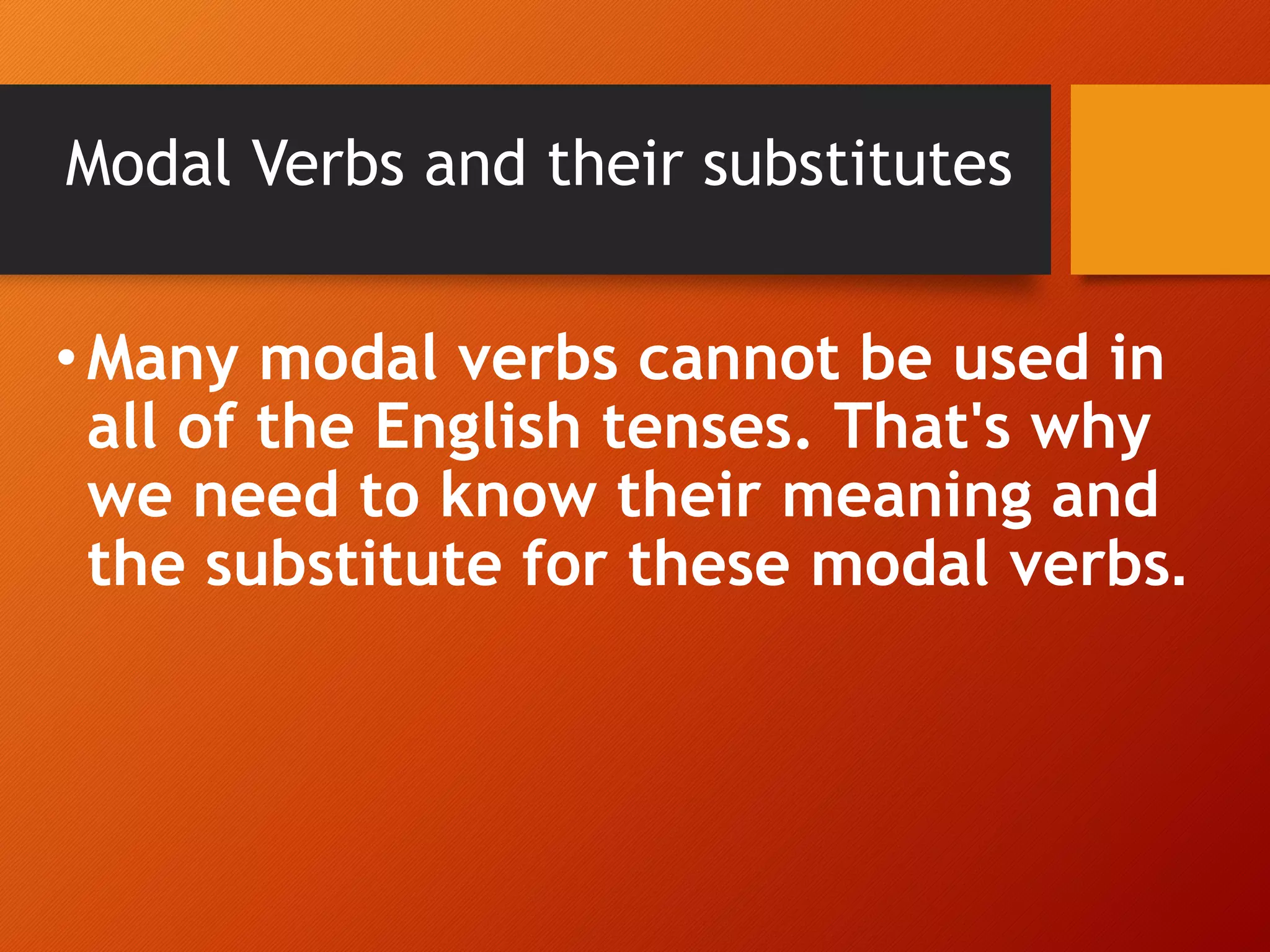 Modal Verbs and their substitutes

• Many modal verbs cannot be used in all of the English tenses. That's why we need to know their meaning and the substitute for these modal verbs.